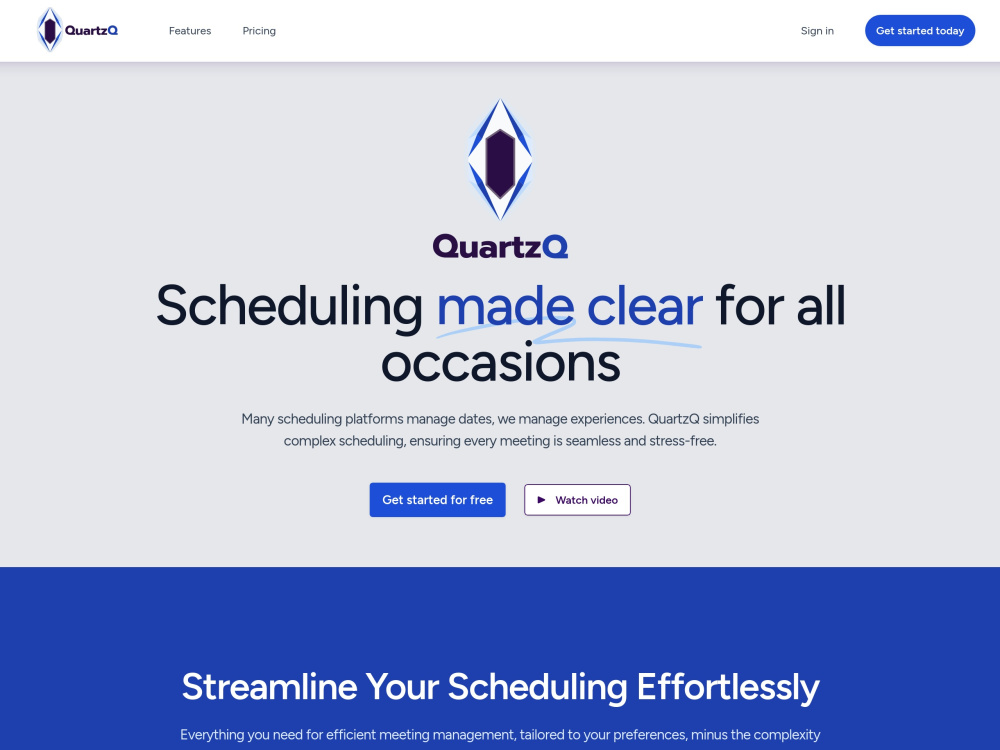 QuartzQ

Features

Pricing

Sign in

Get started today

QuartzQ

Scheduling made clear for all occasions

Many scheduling platforms manage dates, we manage experiences. QuartzQ simplifies complex scheduling, ensuring every meeting is seamless and stress-free.

Get started for free

Watch video

Streamline Your Scheduling Effortlessly

Everything you need for efficient meeting management, tailored to your preferences, minus the complexity